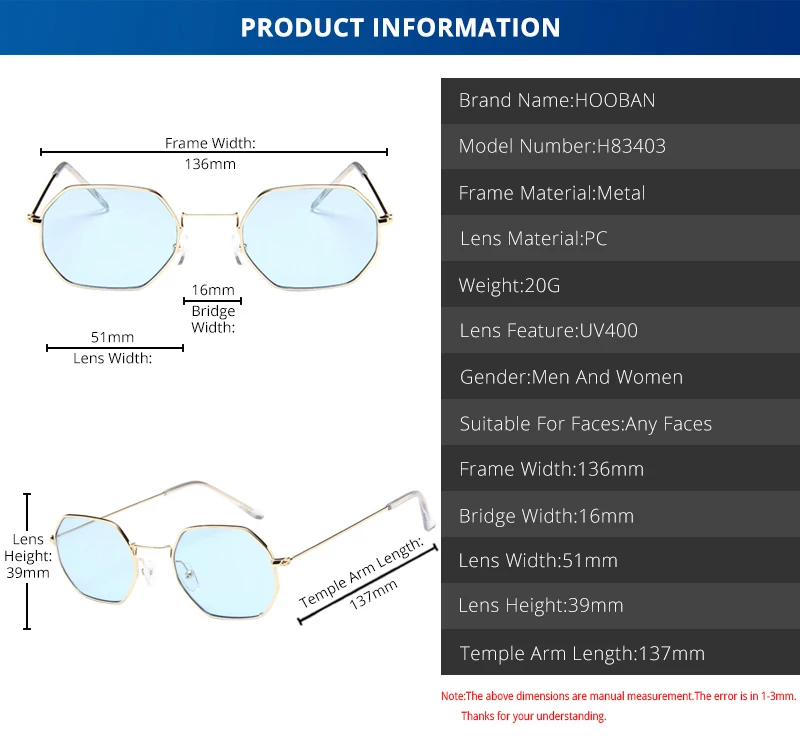 PRODUCT INFORMATION

Frame Width:
136mm

16mm
Bridge Width:

51mm
Lens Width:

Lens Height:
39mm

Temple Arm Length:
137mm

Brand Name:HOOBAN
Model Number:H83403
Frame Material:Metal
Lens Material:PC
Weight:20G
Lens Feature:UV400
Gender:Men And Women
Suitable For Faces:Any Faces
Frame Width:136mm
Bridge Width:16mm
Lens Width:51mm
Lens Height:39mm
Temple Arm Length:137mm

Note:The above dimensions are manual measurement.The error is in 1-3mm.
Thanks for your understanding.